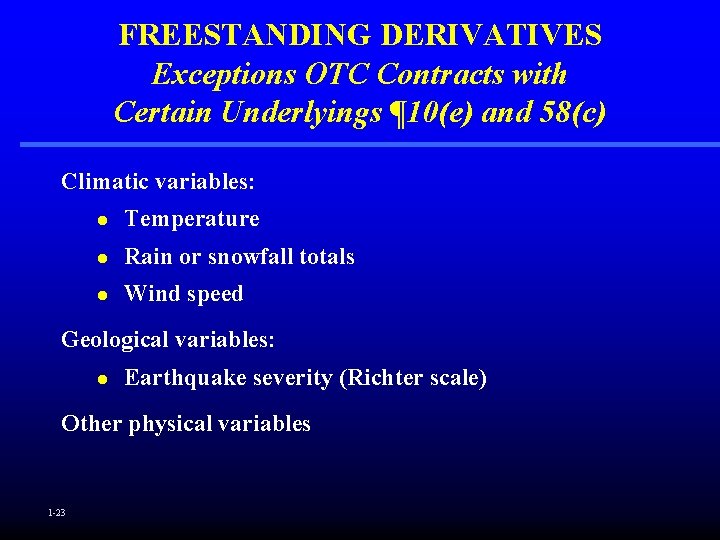 FREESTANDING DERIVATIVES
Exceptions OTC Contracts with Certain Underlyings ¶10(e) and 58(c)

Climatic variables:

- Temperature
- Rain or snowfall totals
- Wind speed

Geological variables:

- Earthquake severity (Richter scale)

Other physical variables

1-23